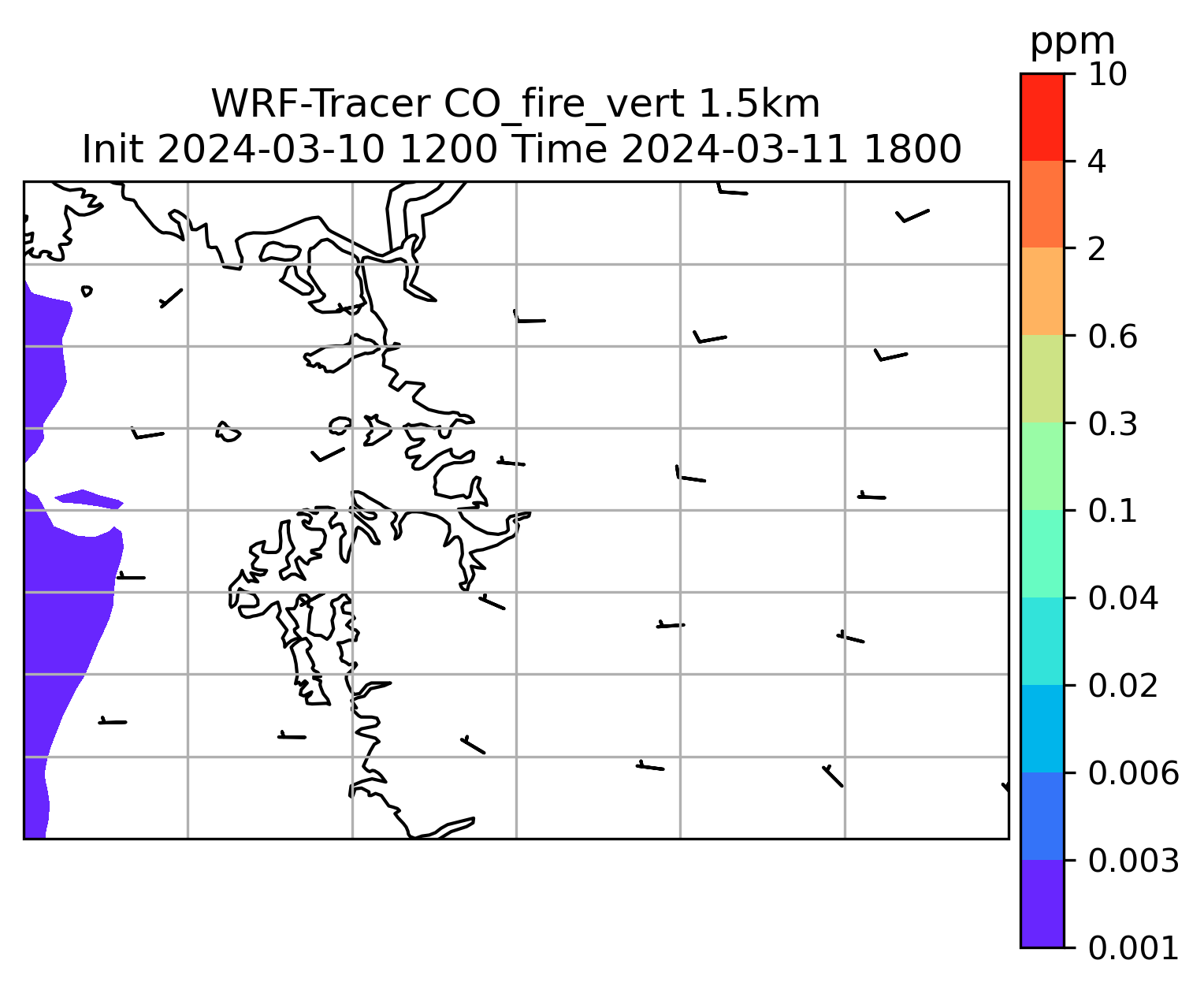 WRF-Tracer CO_fire_vert 1.5km
Init 2024-03-10 1200 Time 2024-03-11 1800

ppm
10
4
2
0.6
0.3
0.1
0.04
0.02
0.006
0.003
0.001